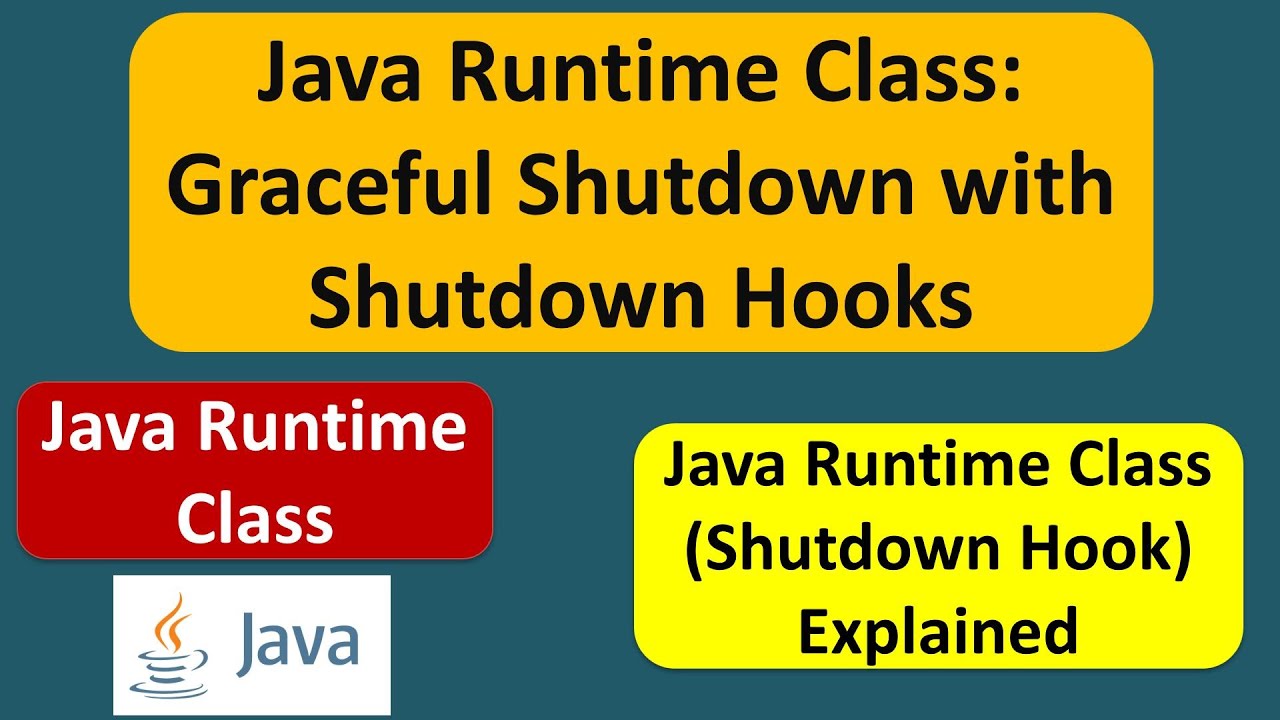 Java Runtime Class: Graceful Shutdown with Shutdown Hooks

Java Runtime Class

Java

Java Runtime Class (Shutdown Hook) Explained